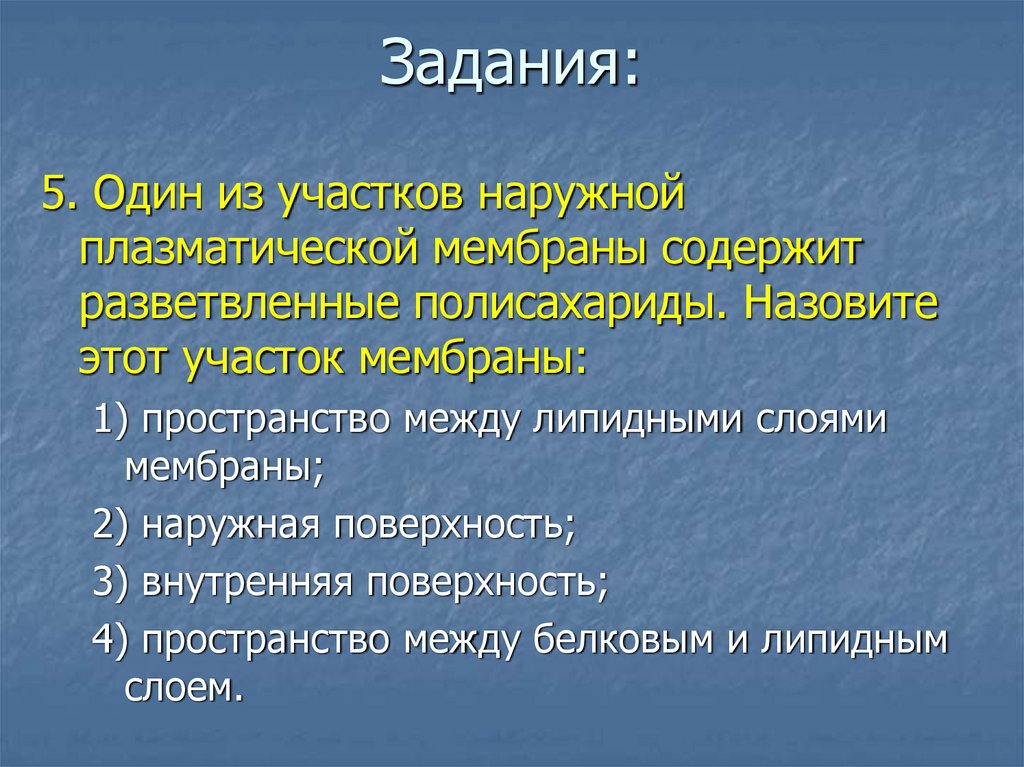 Задания:

5. Один из участков наружной плазматической мембраны содержит разветвленные полисахариды. Назовите этот участок мембраны:

1) пространство между липидными слоями мембраны;

2) наружная поверхность;

3) внутренняя поверхность;

4) пространство между белковым и липидным слоем.